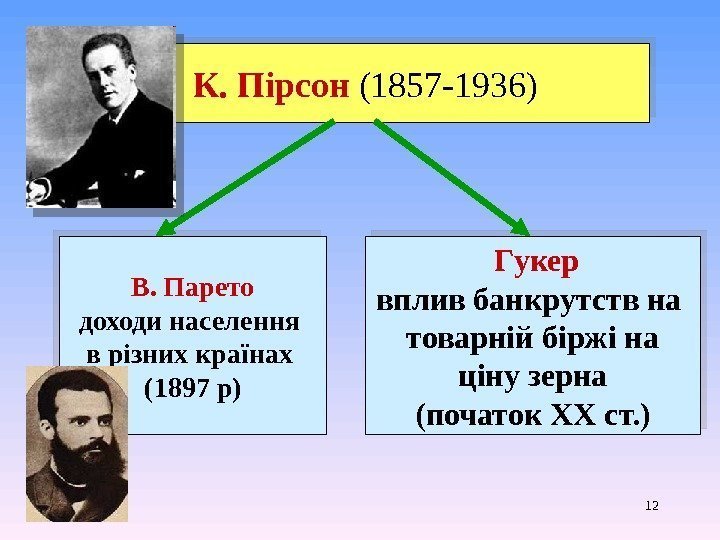 К. Пірсон (1857-1936)

В. Парето
доходи населення в різних країнах (1897 р)

Гукер
вплив банкрутств на товарній біржі на ціну зерна (початок ХХ ст.)

12